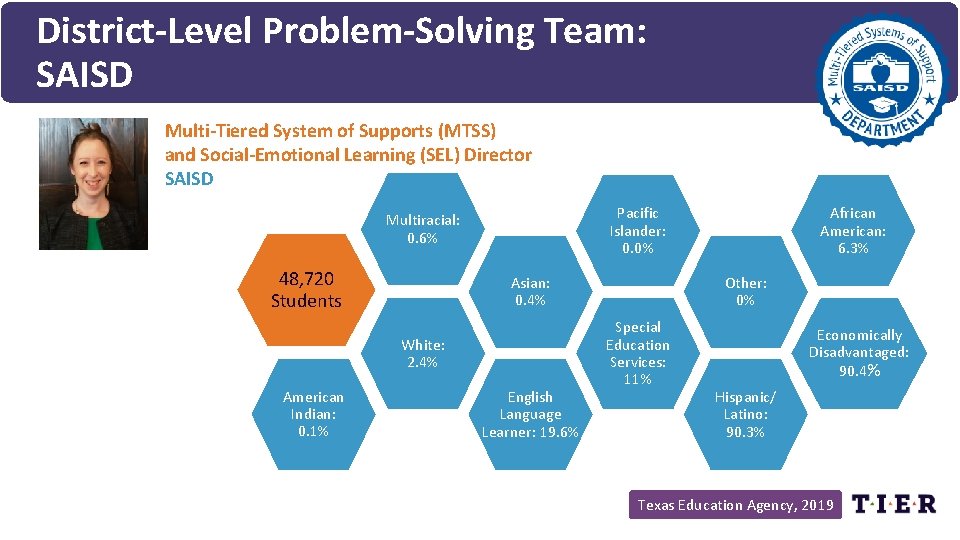 District-Level Problem-Solving Team: SAISD

Multi-Tiered Systems of Support
SAISD
DEPARTMENT

Multi-Tiered System of Supports (MTSS) and Social-Emotional Learning (SEL) Director
SAISD

48,720 Students

Multiracial: 0.6%

White: 2.4%

American Indian: 0.1%

Asian: 0.4%

English Language Learner: 19.6%

Pacific Islander: 0.0%

Special Education Services: 11%

Other: 0%

Hispanic/ Latino: 90.3%

African American: 6.3%

Economically Disadvantaged: 90.4%

Texas Education Agency, 2019

T·I·E·R